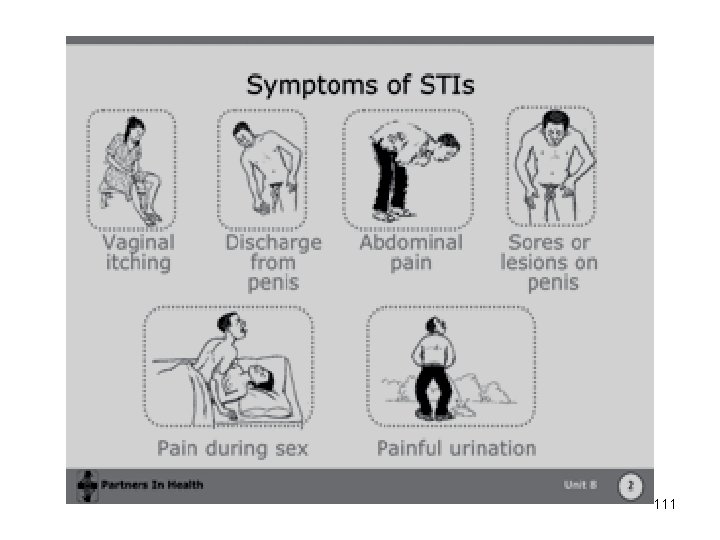 Symptoms of STIs

Vaginal itching

Discharge from penis

Abdominal pain

Sores or lesions on penis

Pain during sex

Painful urination

Partners In Health

Unit 8

2

111